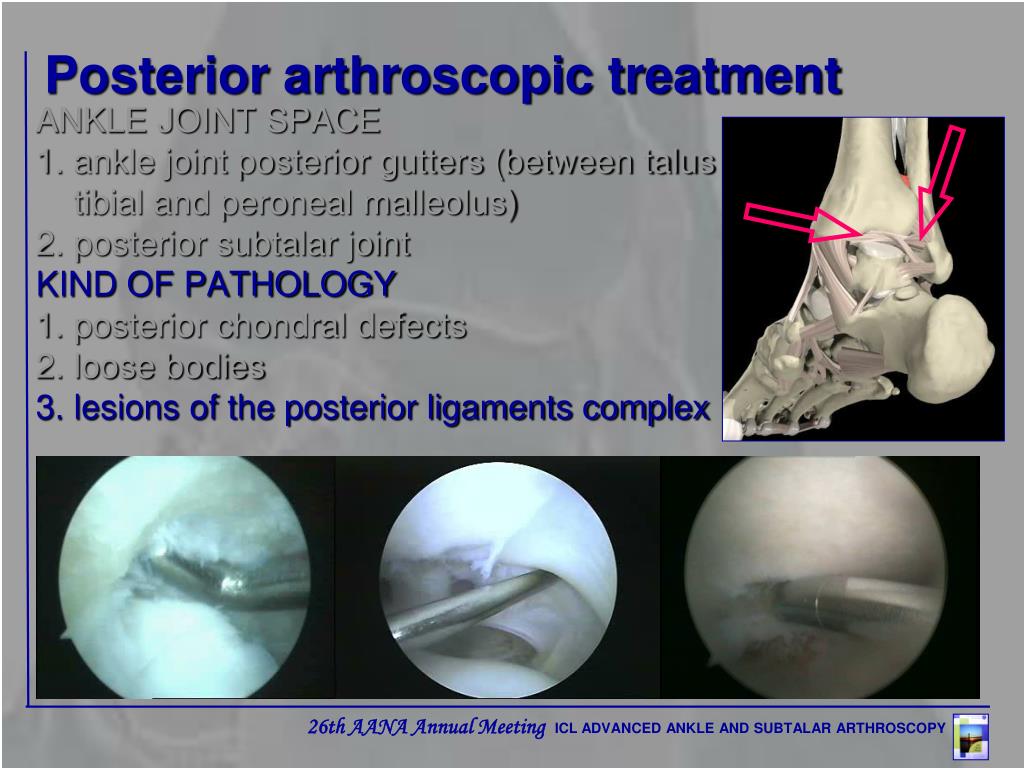 Posterior arthroscopic treatment

ANKLE JOINT SPACE

1. ankle joint posterior gutters (between talus tibial and peroneal malleolus)

2. posterior subtalar joint

KIND OF PATHOLOGY

1. posterior chondral defects

2. loose bodies

3. lesions of the posterior ligaments complex

26th AANA Annual Meeting ICL ADVANCED ANKLE AND SUBTALAR ARTHROSCOPY